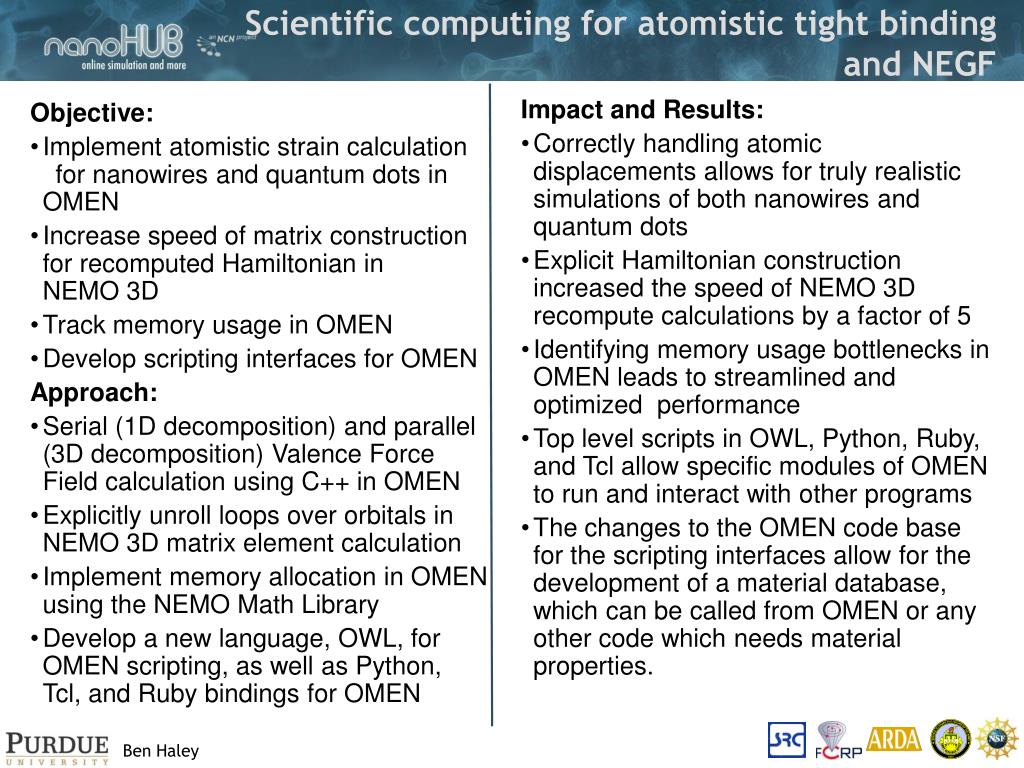 nanoHUB
online simulation and more

an NCN project

Scientific computing for atomistic tight binding and NEGF

Objective:
• Implement atomistic strain calculation for nanowires and quantum dots in OMEN
• Increase speed of matrix construction for recomputed Hamiltonian in NEMO 3D
• Track memory usage in OMEN
• Develop scripting interfaces for OMEN

Approach:
• Serial (1D decomposition) and parallel (3D decomposition) Valence Force Field calculation using C++ in OMEN
• Explicitly unroll loops over orbitals in NEMO 3D matrix element calculation
• Implement memory allocation in OMEN using the NEMO Math Library
• Develop a new language, OWL, for OMEN scripting, as well as Python, Tcl, and Ruby bindings for OMEN

Impact and Results:
• Correctly handling atomic displacements allows for truly realistic simulations of both nanowires and quantum dots
• Explicit Hamiltonian construction increased the speed of NEMO 3D recompute calculations by a factor of 5
• Identifying memory usage bottlenecks in OMEN leads to streamlined and optimized performance
• Top level scripts in OWL, Python, Ruby, and Tcl allow specific modules of OMEN to run and interact with other programs
• The changes to the OMEN code base for the scripting interfaces allow for the development of a material database, which can be called from OMEN or any other code which needs material properties.

PURDUE
UNIVERSITY

Ben Haley

SRC

FCRP

ARDA

NSF